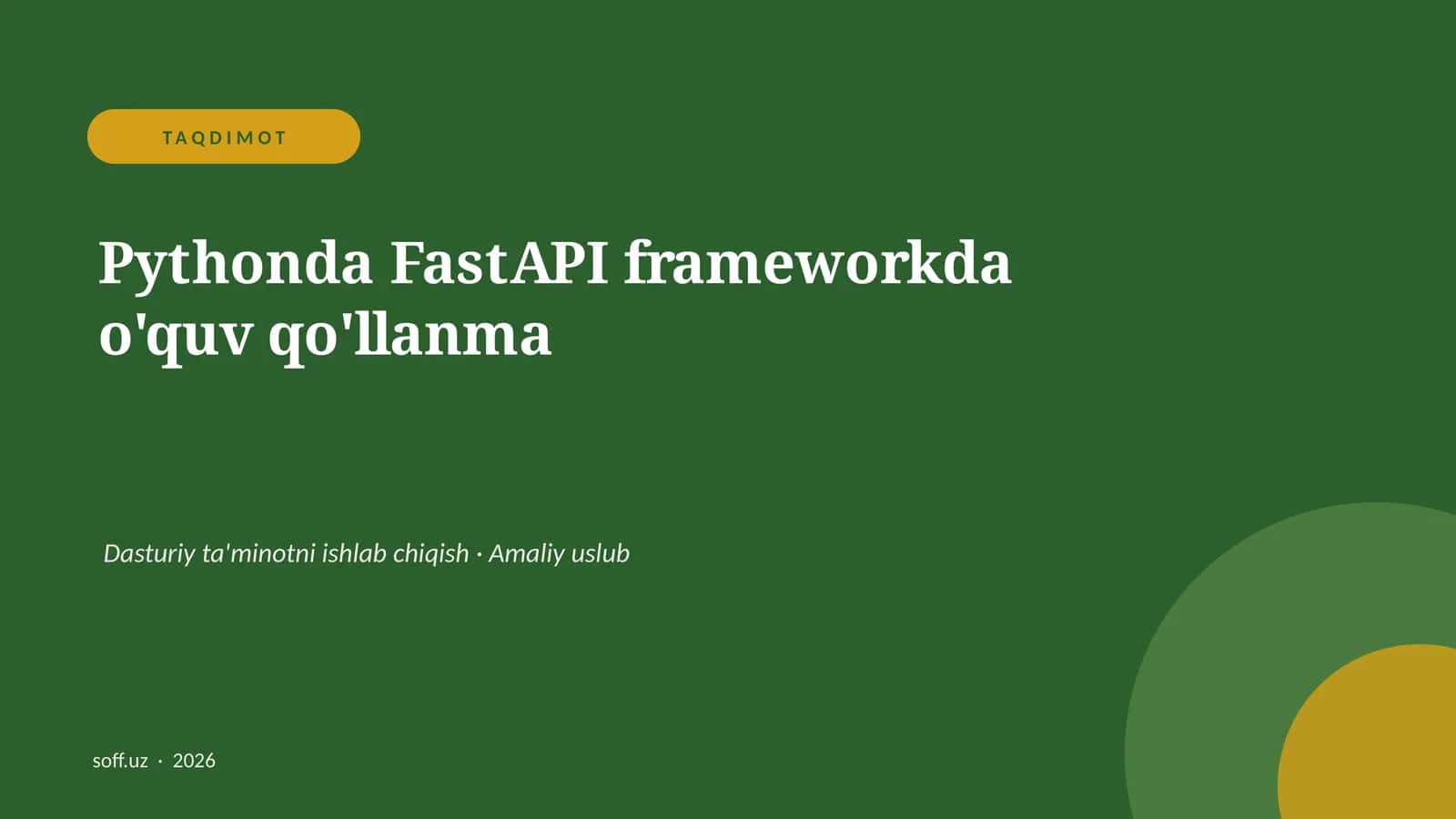 TAQDIMOT

Pythonda FastAPI frameworkda o'quv qo'llanma

Dasturiy ta'minotni ishlab chiqish · Amaliy uslub

soff.uz · 2026